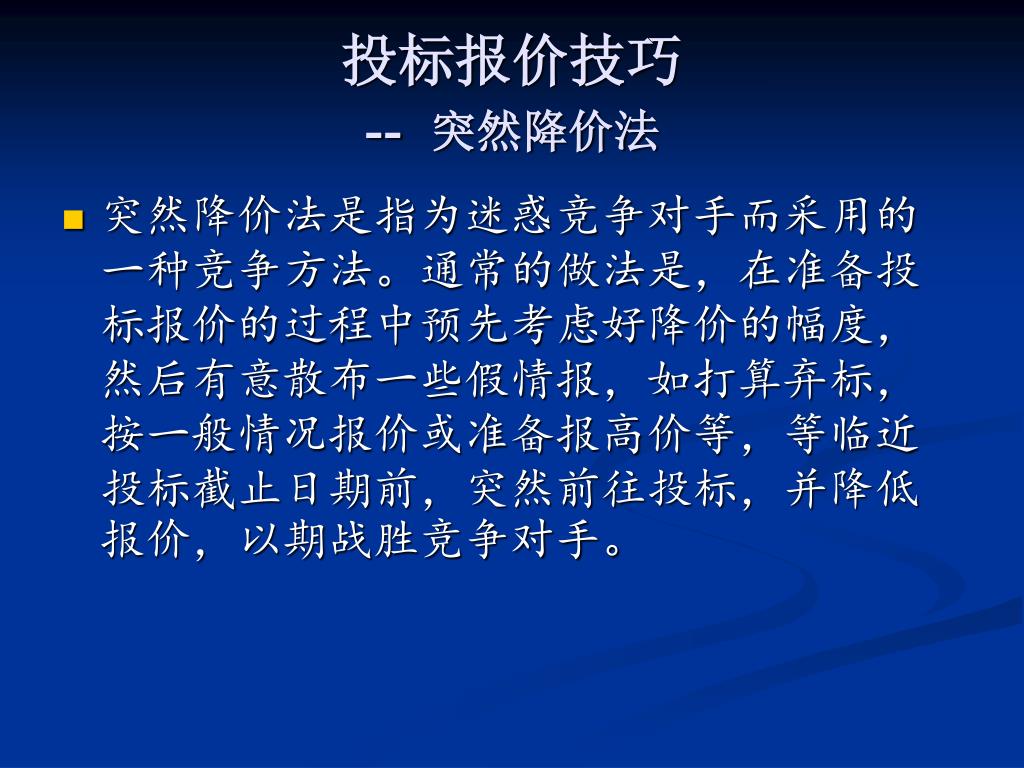 投标报价技巧
-- 突然降价法

突然降价法是指为迷惑竞争对手而采用的一种竞争方法。通常的做法是，在准备投标报价的过程中预先考虑好降价的幅度，然后有意散布一些假情报，如打算弃标，按一般情况报价或准备报高价等，等临近投标截止日期前，突然前往投标，并降低报价，以期战胜竞争对手。